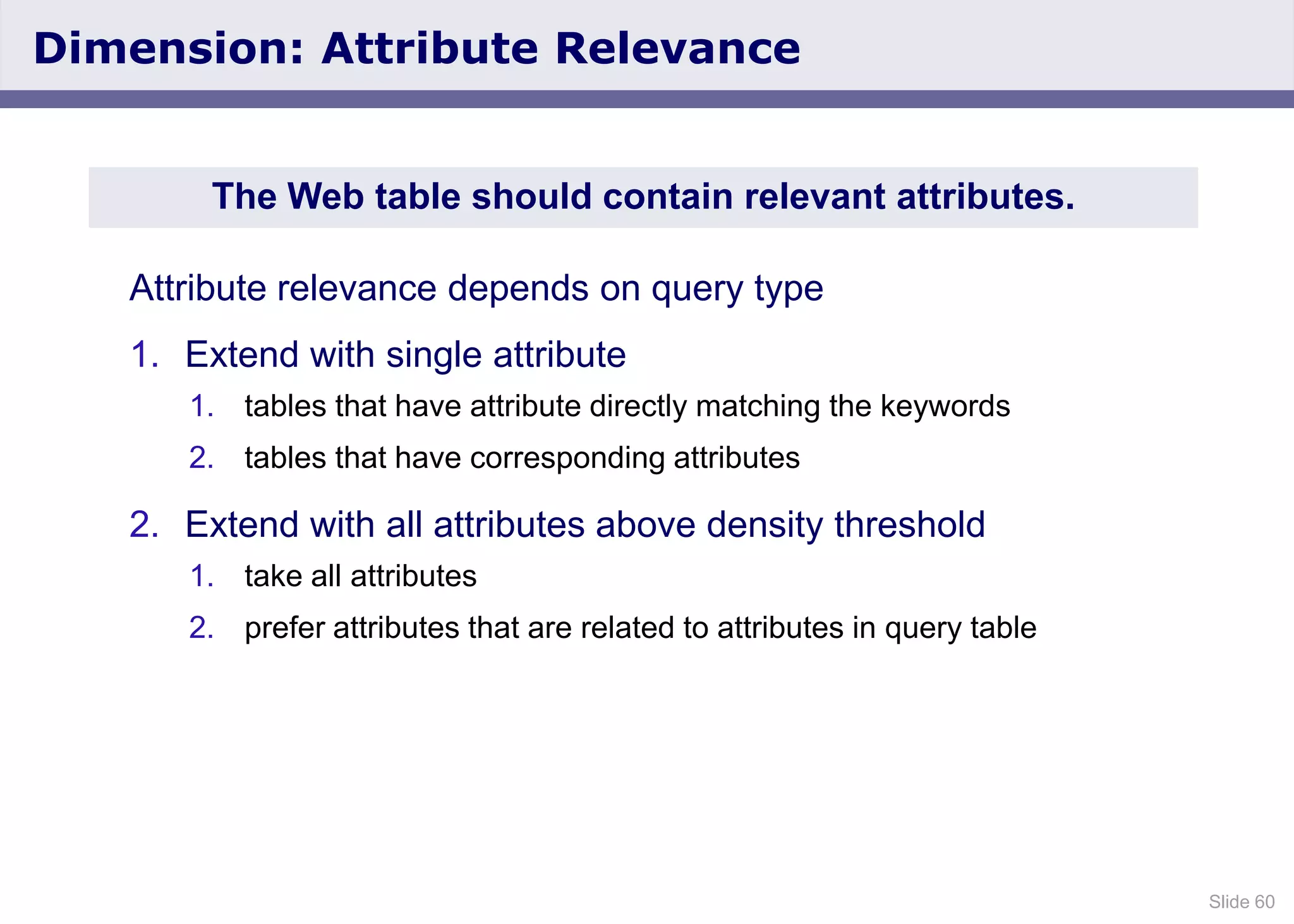 Dimension: Attribute Relevance

The Web table should contain relevant attributes.

Attribute relevance depends on query type

1. Extend with single attribute
   1. tables that have attribute directly matching the keywords
   2. tables that have corresponding attributes

2. Extend with all attributes above density threshold
   1. take all attributes
   2. prefer attributes that are related to attributes in query table

Slide 60